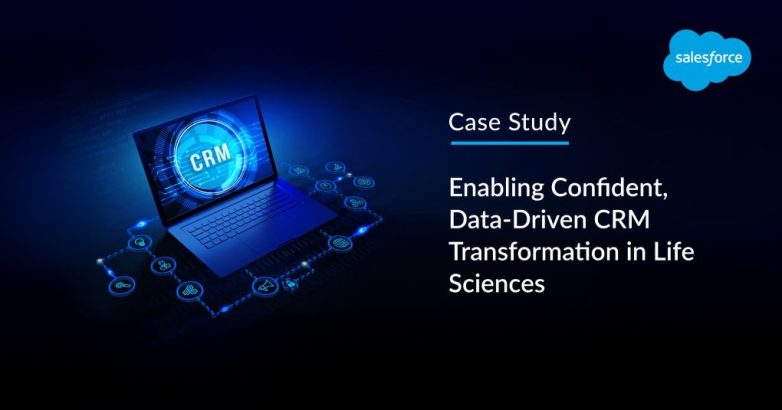 salesforce

CRM

Case Study

Enabling Confident, Data-Driven CRM Transformation in Life Sciences